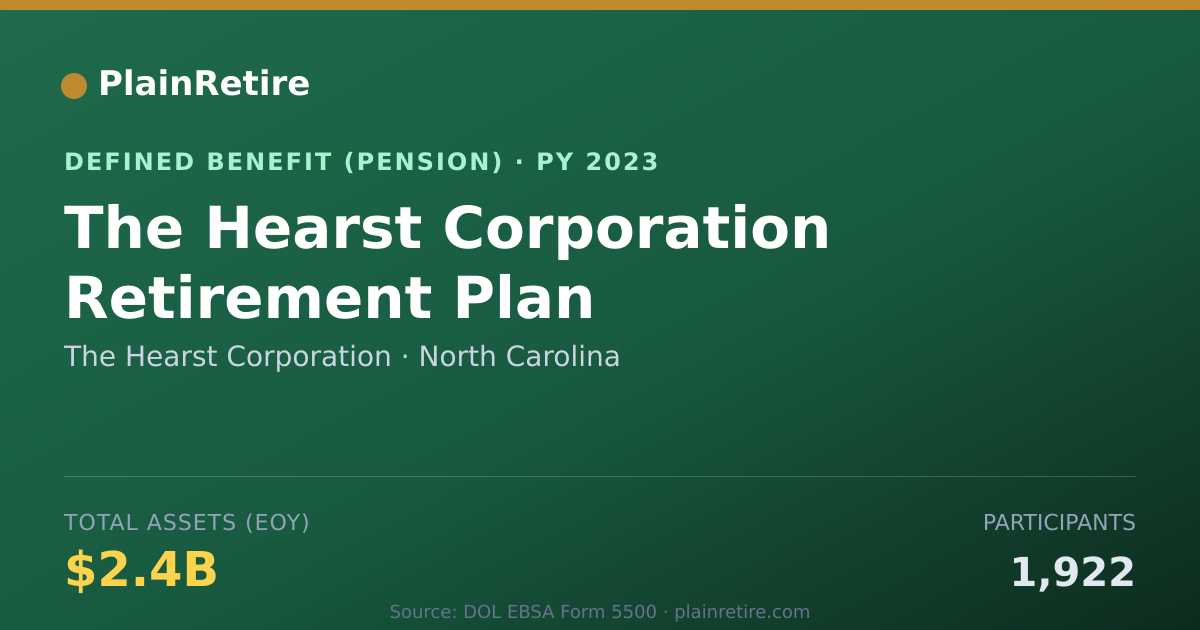 PlainRetire

DEFINED BENEFIT (PENSION) · PY 2023

The Hearst Corporation Retirement Plan

The Hearst Corporation · North Carolina

TOTAL ASSETS (EOY)

$2.4B

PARTICIPANTS

1,922

Source: DOL EBSA Form 5500 · plainretire.com